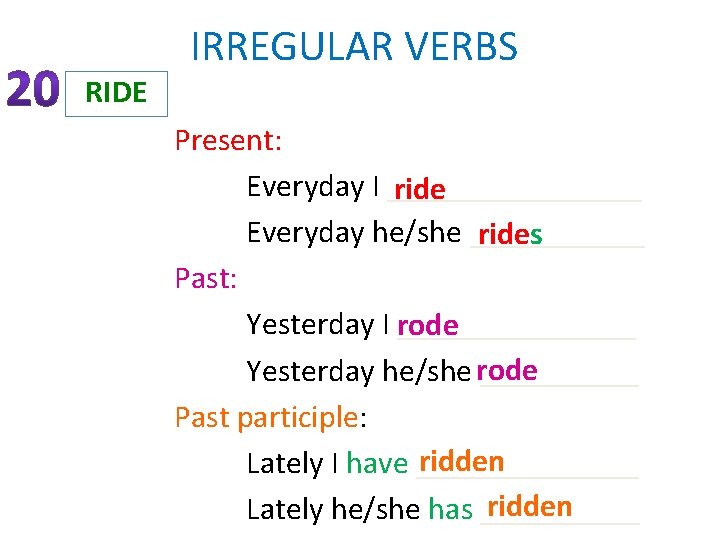 IRREGULAR VERBS

20 RIDE

Present:

Everyday I ride

Everyday he/she rides

Past:

Yesterday I rode

Yesterday he/she rode

Past participle:

Lately I have ridden

Lately he/she has ridden